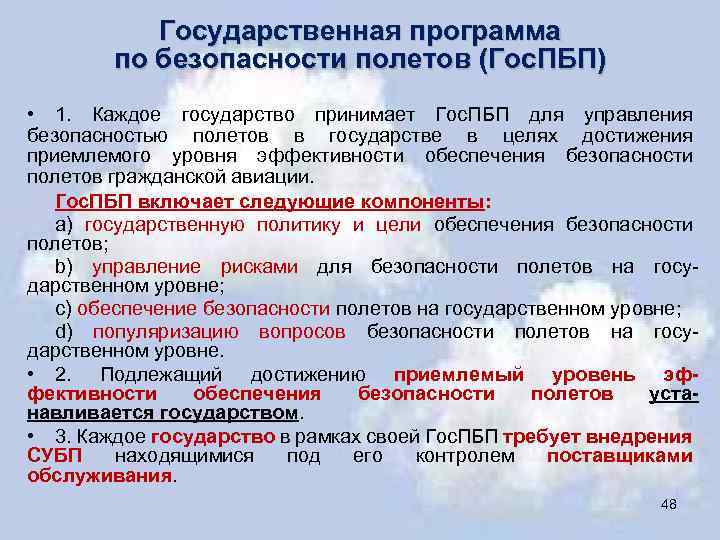 Государственная программа по безопасности полетов (ГосПБП)

• 1. Каждое государство принимает ГосПБП для управления безопасностью полетов в государстве в целях достижения приемлемого уровня эффективности обеспечения безопасности полетов гражданской авиации.

ГосПБП включает следующие компоненты:

a) государственную политику и цели обеспечения безопасности полетов;

b) управление рисками для безопасности полетов на государственном уровне;

c) обеспечение безопасности полетов на государственном уровне;

d) популяризацию вопросов безопасности полетов на государственном уровне.

• 2. Подлежащий достижению приемлемый уровень эффективности обеспечения безопасности полетов устанавливается государством.

• 3. Каждое государство в рамках своей ГосПБП требует внедрения СУБП находящимися под его контролем поставщиками обслуживания.

48